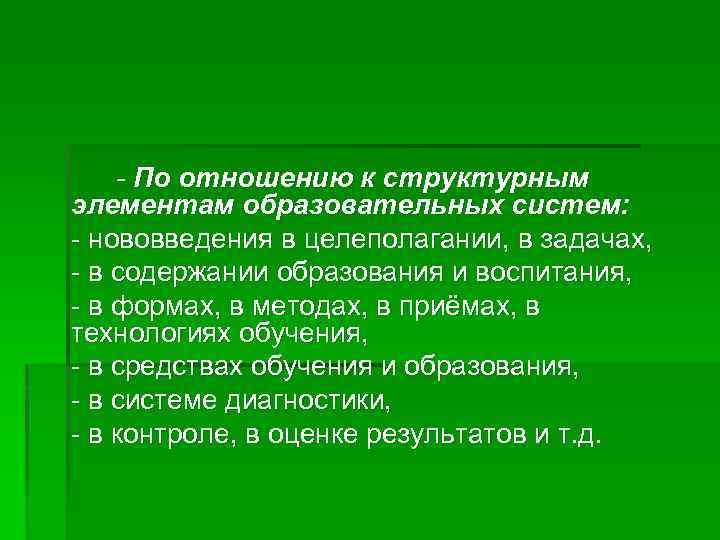 - По отношению к структурным элементам образовательных систем:

- нововведения в целеполагании, в задачах,

- в содержании образования и воспитания,

- в формах, в методах, в приёмах, в технологиях обучения,

- в средствах обучения и образования,

- в системе диагностики,

- в контроле, в оценке результатов и т.д.